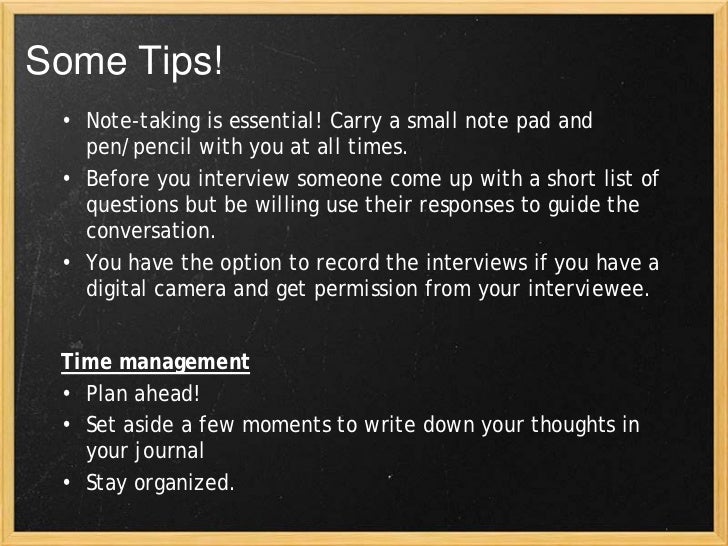 Some Tips!

• Note-taking is essential! Carry a small note pad and pen/pencil with you at all times.
• Before you interview someone come up with a short list of questions but be willing use their responses to guide the conversation.
• You have the option to record the interviews if you have a digital camera and get permission from your interviewee.

Time management
• Plan ahead!
• Set aside a few moments to write down your thoughts in your journal
• Stay organized.